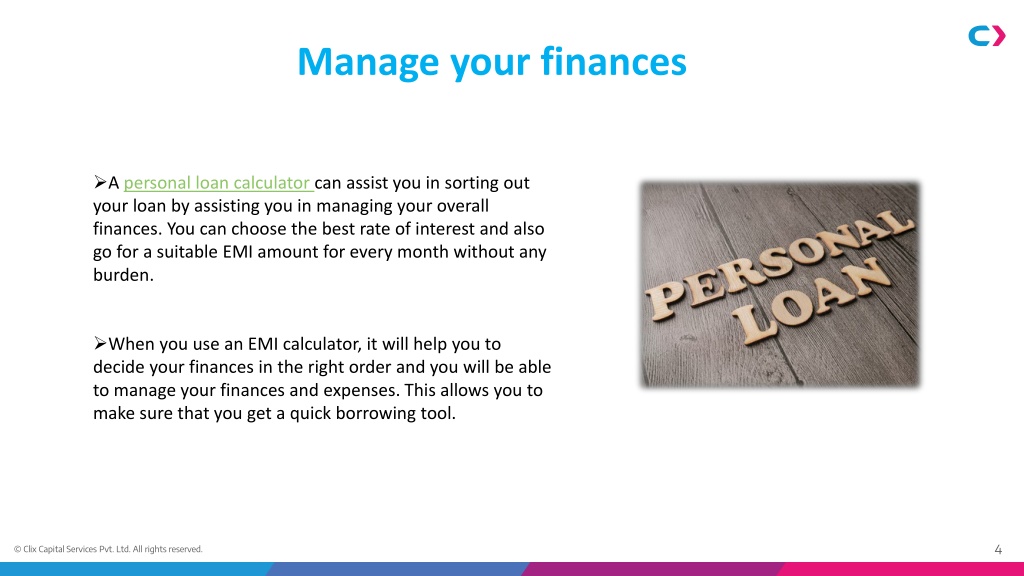 Manage your finances

➢A personal loan calculator can assist you in sorting out your loan by assisting you in managing your overall finances. You can choose the best rate of interest and also go for a suitable EMI amount for every month without any burden.

➢When you use an EMI calculator, it will help you to decide your finances in the right order and you will be able to manage your finances and expenses. This allows you to make sure that you get a quick borrowing tool.

PERSONAL LOAN

© Clix Capital Services Pvt. Ltd. All rights reserved.

4